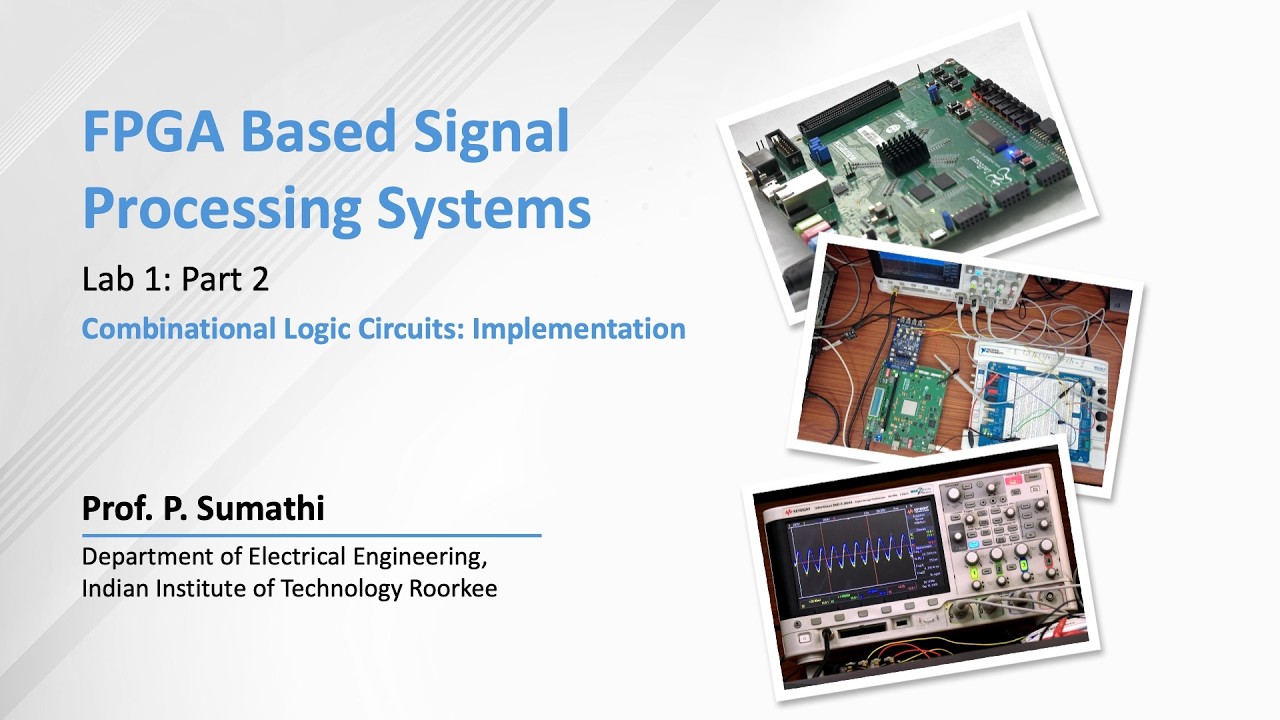 FPGA Based Signal Processing Systems

Lab 1: Part 2

Combinational Logic Circuits: Implementation

Prof. P. Sumathi

Department of Electrical Engineering, Indian Institute of Technology Roorkee